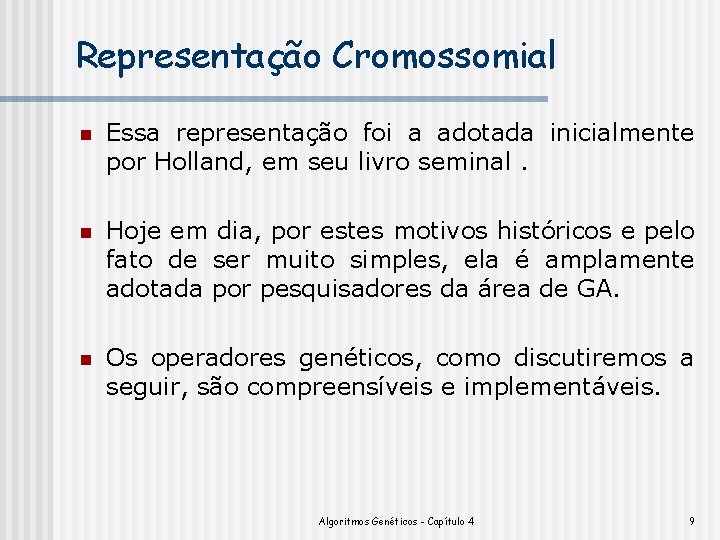 Representação Cromossomial

Essa representação foi a adotada inicialmente por Holland, em seu livro seminal .

Hoje em dia, por estes motivos históricos e pelo fato de ser muito simples, ela é amplamente adotada por pesquisadores da área de GA.

Os operadores genéticos, como discutiremos a seguir, são compreensíveis e implementáveis.

Algoritmos Genéticos - Capítulo 4

9